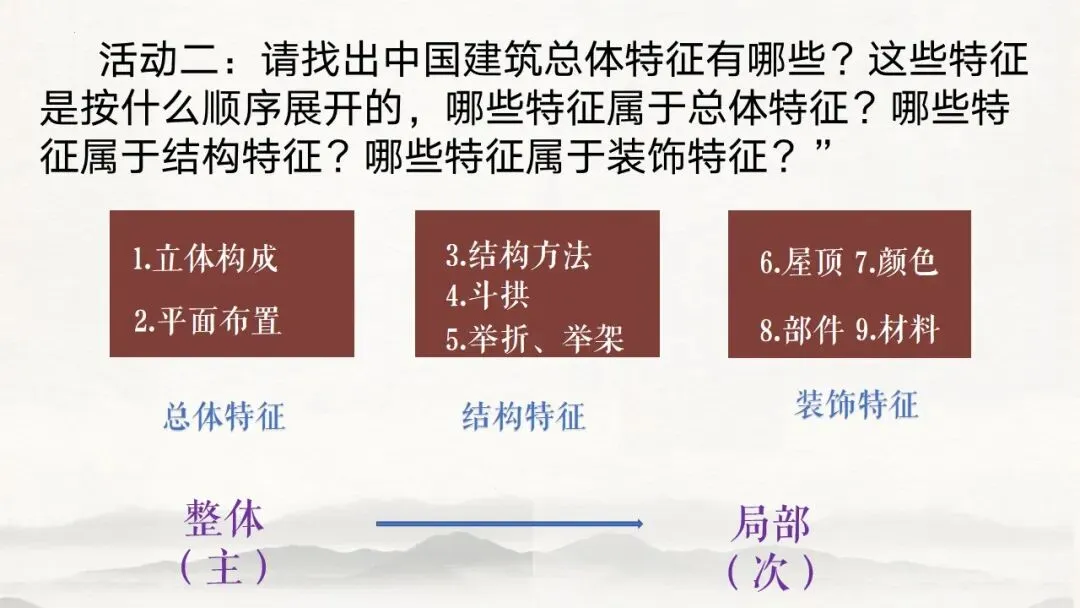 活动二：请找出中国建筑总体特征有哪些？这些特征是按什么顺序展开的，哪些特征属于总体特征？哪些特征属于结构特征？哪些特征属于装饰特征？”

1.立体构成
2.平面布置

总体特征

3.结构方法
4.斗拱
5.举折、举架

结构特征

6.屋顶 7.颜色
8.部件 9.材料

装饰特征

整体
（主）

局部
（次）